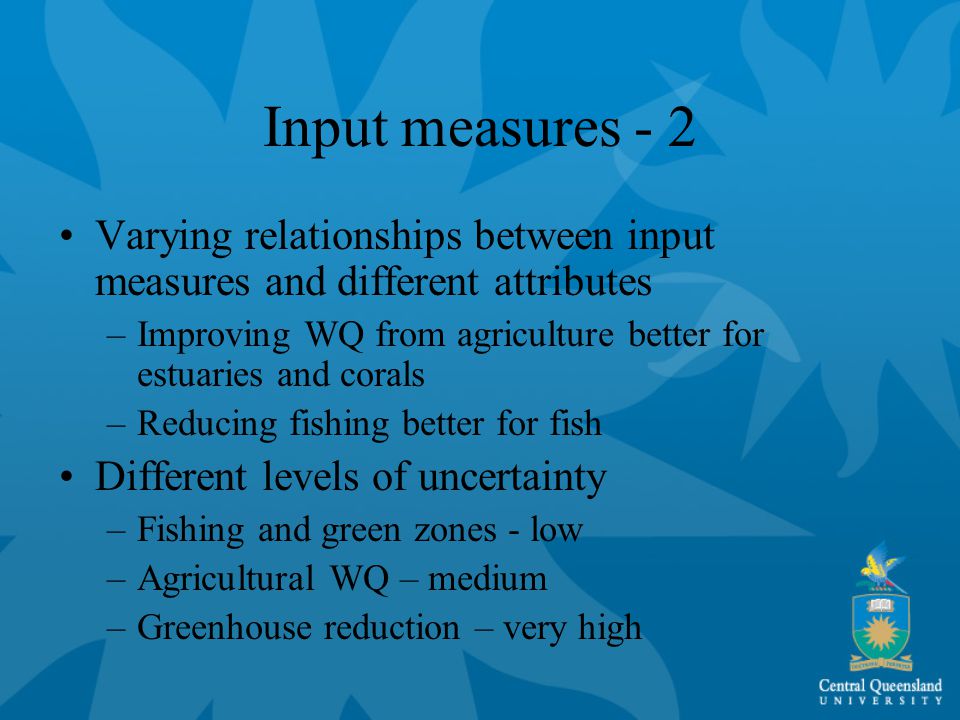 Input measures - 2

• Varying relationships between input measures and different attributes
– Improving WQ from agriculture better for estuaries and corals
– Reducing fishing better for fish

• Different levels of uncertainty
– Fishing and green zones - low
– Agricultural WQ – medium
– Greenhouse reduction – very high

Central Queensland
UNIVERSITY